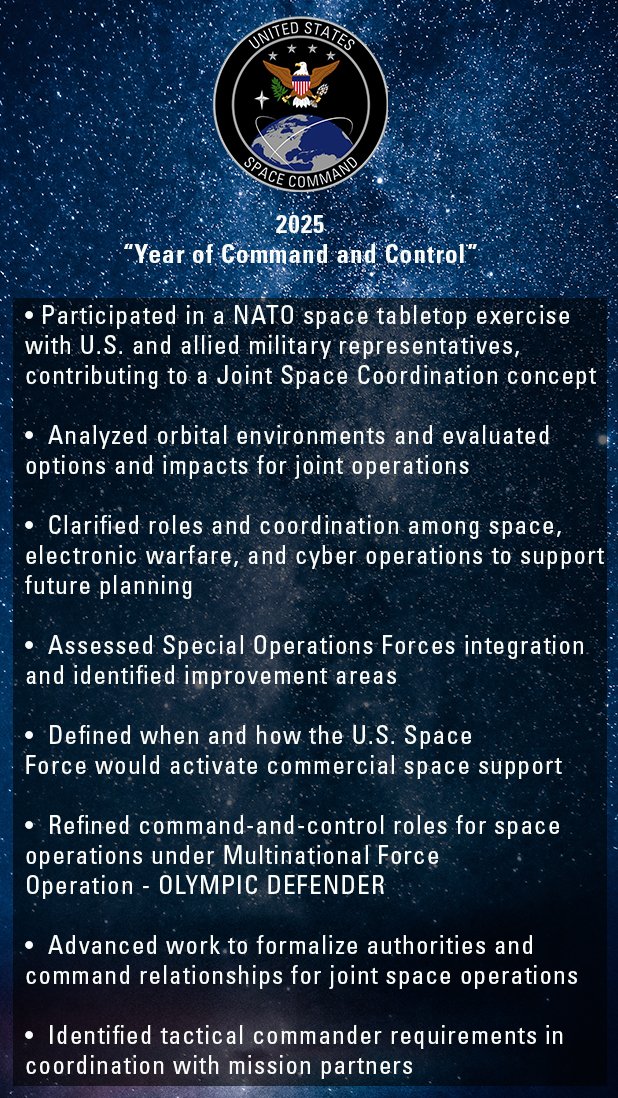 UNITED STATES
SPACE COMMAND

2025
"Year of Command and Control"

• Participated in a NATO space tabletop exercise with U.S. and allied military representatives, contributing to a Joint Space Coordination concept

• Analyzed orbital environments and evaluated options and impacts for joint operations

• Clarified roles and coordination among space, electronic warfare, and cyber operations to support future planning

• Assessed Special Operations Forces integration and identified improvement areas

• Defined when and how the U.S. Space Force would activate commercial space support

• Refined command-and-control roles for space operations under Multinational Force Operation - OLYMPIC DEFENDER

• Advanced work to formalize authorities and command relationships for joint space operations

• Identified tactical commander requirements in coordination with mission partners